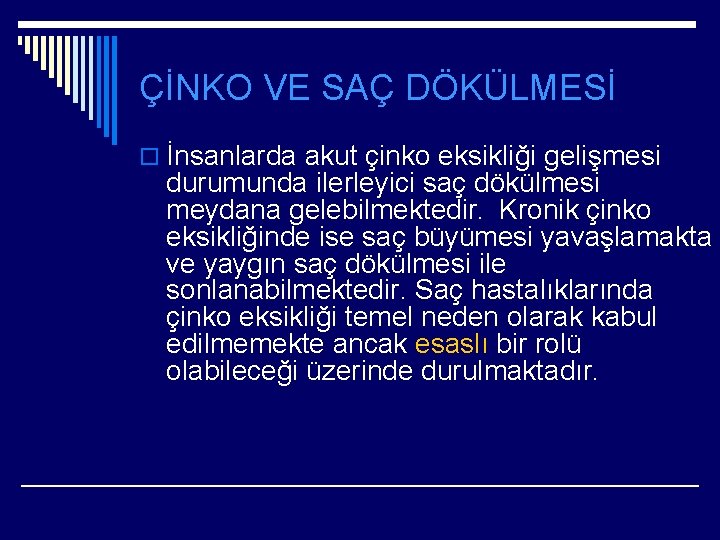 ÇİNKO VE SAÇ DÖKÜLMESİ

İnsanlarda akut çinko eksikliği gelişmesi durumunda ilerleyici saç dökülmesi meydana gelebilmektedir. Kronik çinko eksikliğinde ise saç büyümesi yavaşlamakta ve yaygın saç dökülmesi ile sonlanabilmektedir. Saç hastalıklarında çinko eksikliği temel neden olarak kabul edilmemekte ancak esaslı bir rolü olabileceği üzerinde durulmaktadır.